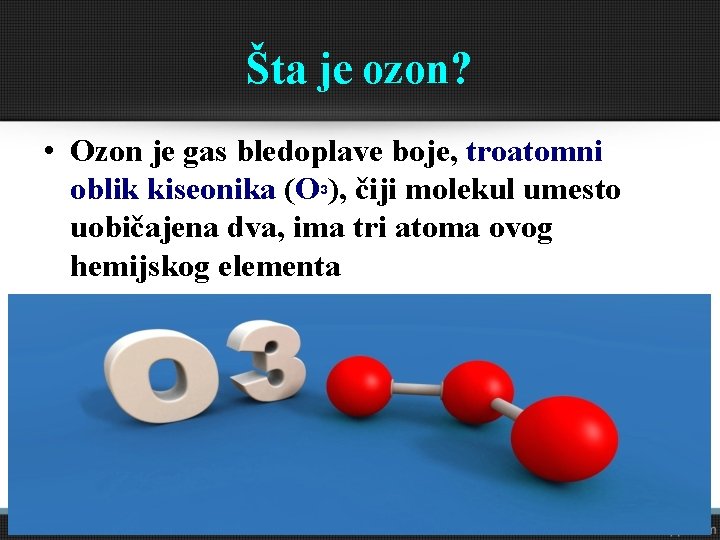 Šta je ozon?

• Ozon je gas bledoplave boje, troatomni oblik kiseonika ($O_3$), čiji molekul umesto uobičajena dva, ima tri atoma ovog hemijskog elementa

O3